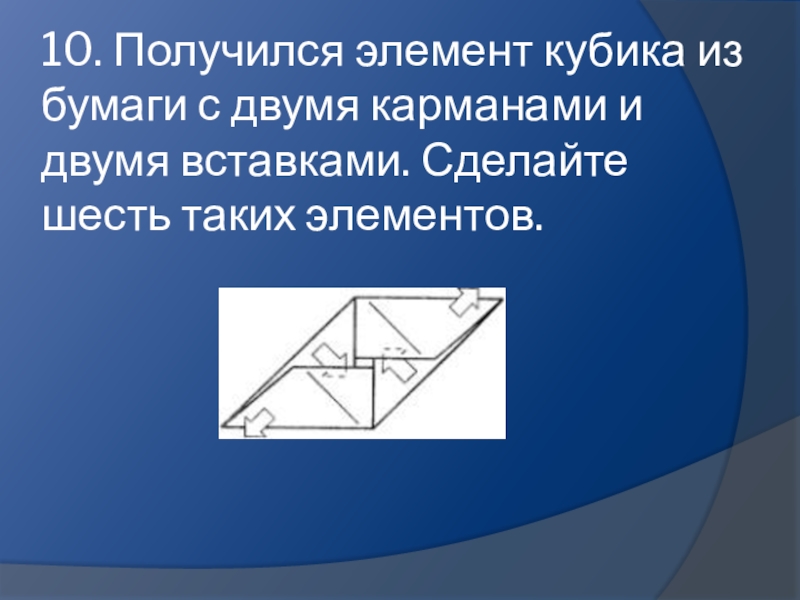 10. Получился элемент кубика из бумаги с двумя карманами и двумя вставками. Сделайте шесть таких элементов.